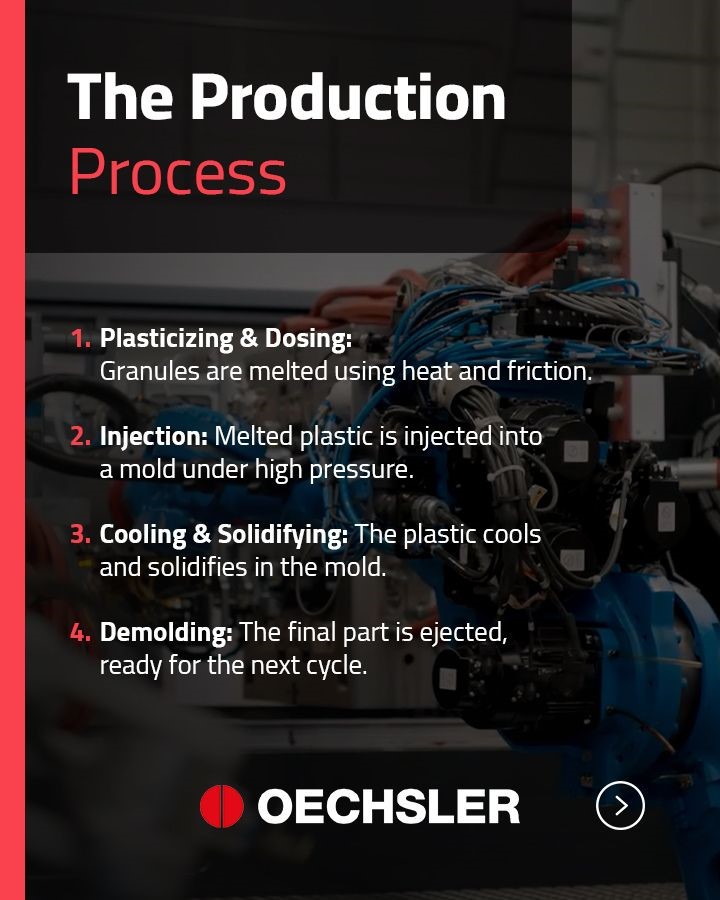 The Production Process

1. Plasticizing & Dosing: Granules are melted using heat and friction.

2. Injection: Melted plastic is injected into a mold under high pressure.

3. Cooling & Solidifying: The plastic cools and solidifies in the mold.

4. Demolding: The final part is ejected, ready for the next cycle.

OECHSLER